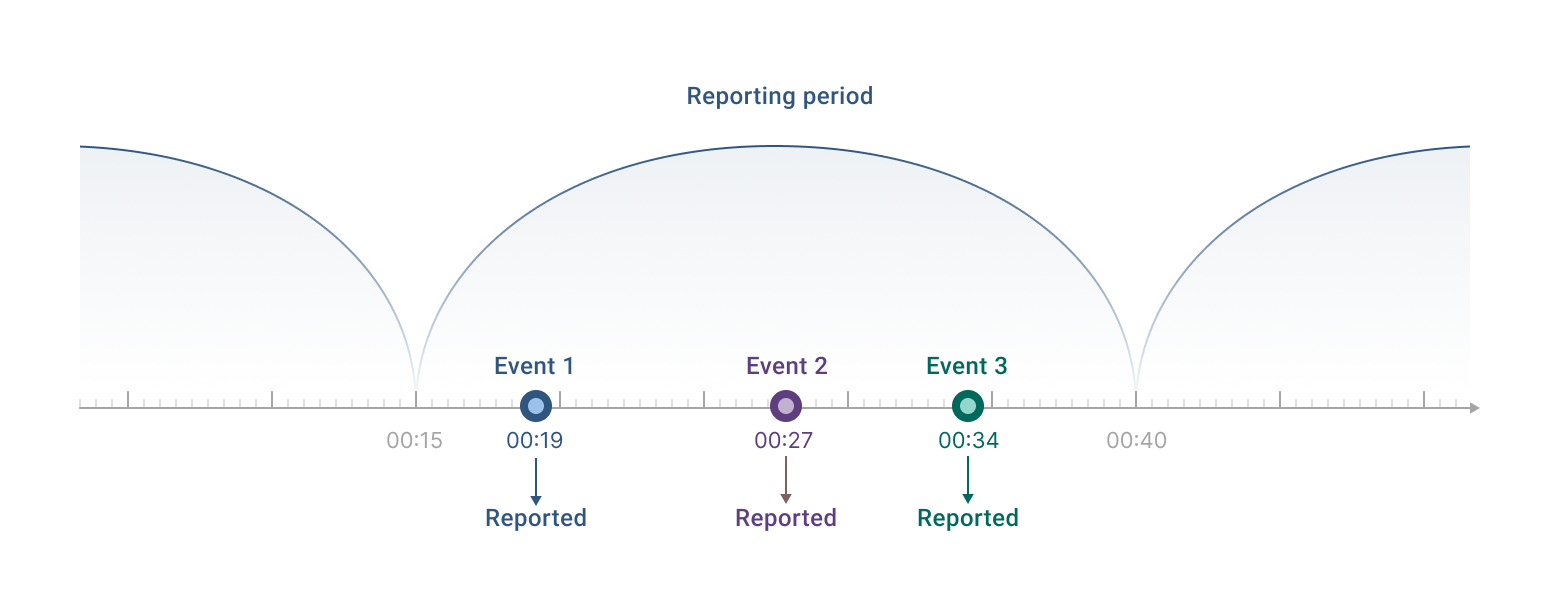 Reporting period

Event 1

Event 2

Event 3

00:15

00:19

00:27

00:34

00:40

Reported

Reported

Reported